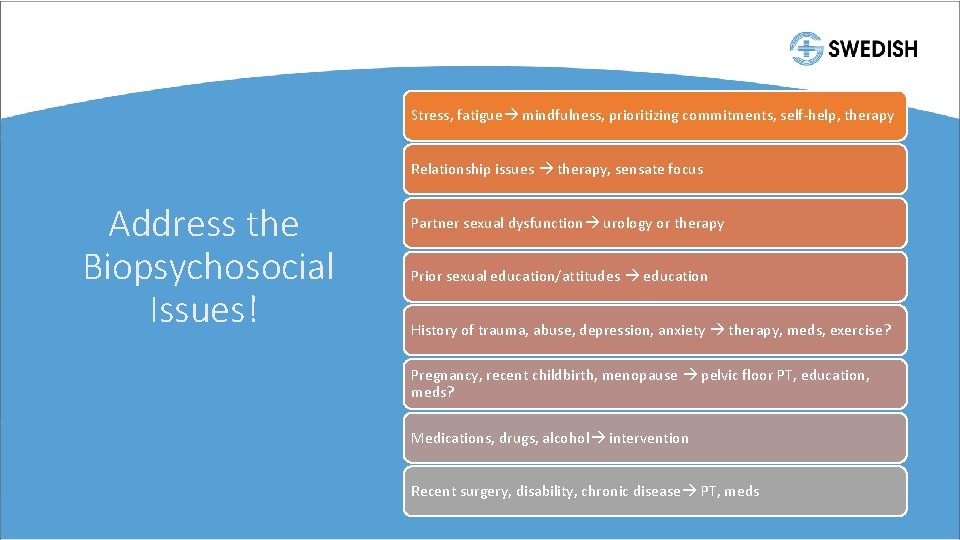 SWEDISH

Address the Biopsychosocial Issues!

Stress, fatigue→ mindfulness, prioritizing commitments, self-help, therapy

Relationship issues → therapy, sensate focus

Partner sexual dysfunction→ urology or therapy

Prior sexual education/attitudes → education

History of trauma, abuse, depression, anxiety → therapy, meds, exercise?

Pregnancy, recent childbirth, menopause → pelvic floor PT, education, meds?

Medications, drugs, alcohol→ intervention

Recent surgery, disability, chronic disease→ PT, meds